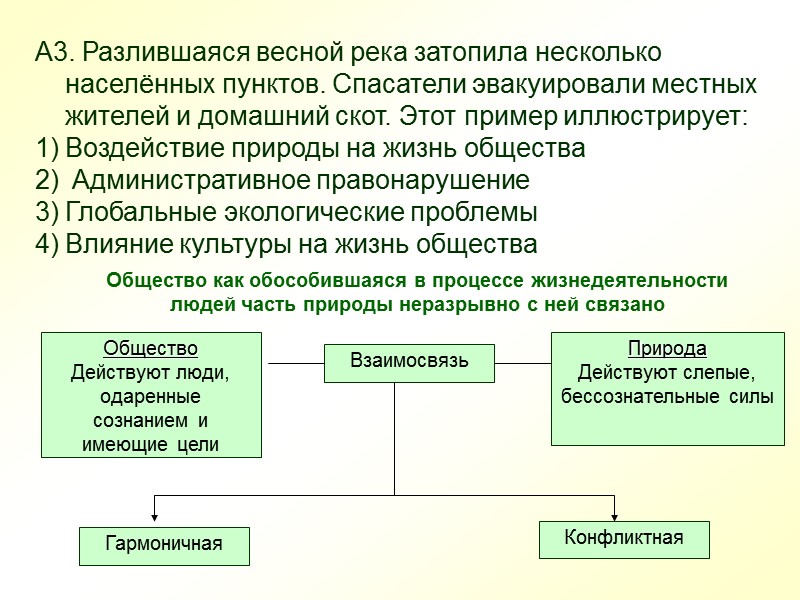 А3. Разлившаяся весной река затопила несколько населённых пунктов. Спасатели эвакуировали местных жителей и домашний скот. Этот пример иллюстрирует:
1) Воздействие природы на жизнь общества
2) Административное правонарушение
3) Глобальные экологические проблемы
4) Влияние культуры на жизнь общества

Общество как обособившаяся в процессе жизнедеятельности людей часть природы неразрывно с ней связано

Общество
Действуют люди, одаренные сознанием и имеющие цели

Взаимосвязь

Природа
Действуют слепые, бессознательные силы

Гармоничная

Конфликтная